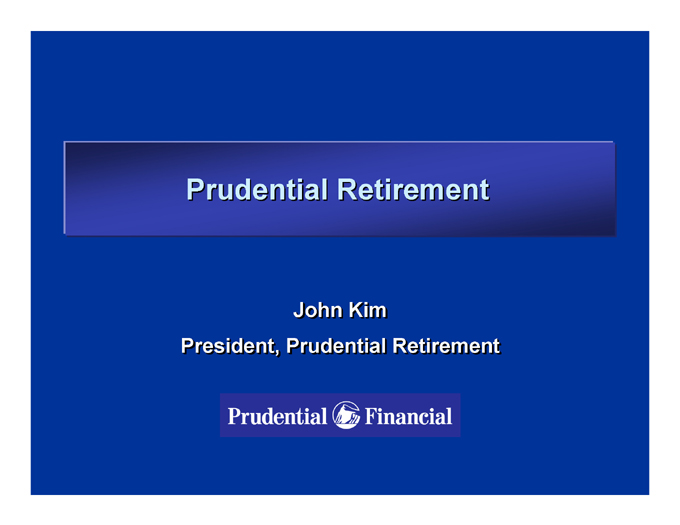 Prudential Retirement

John Kim
President, Prudential Retirement

Prudential Financial